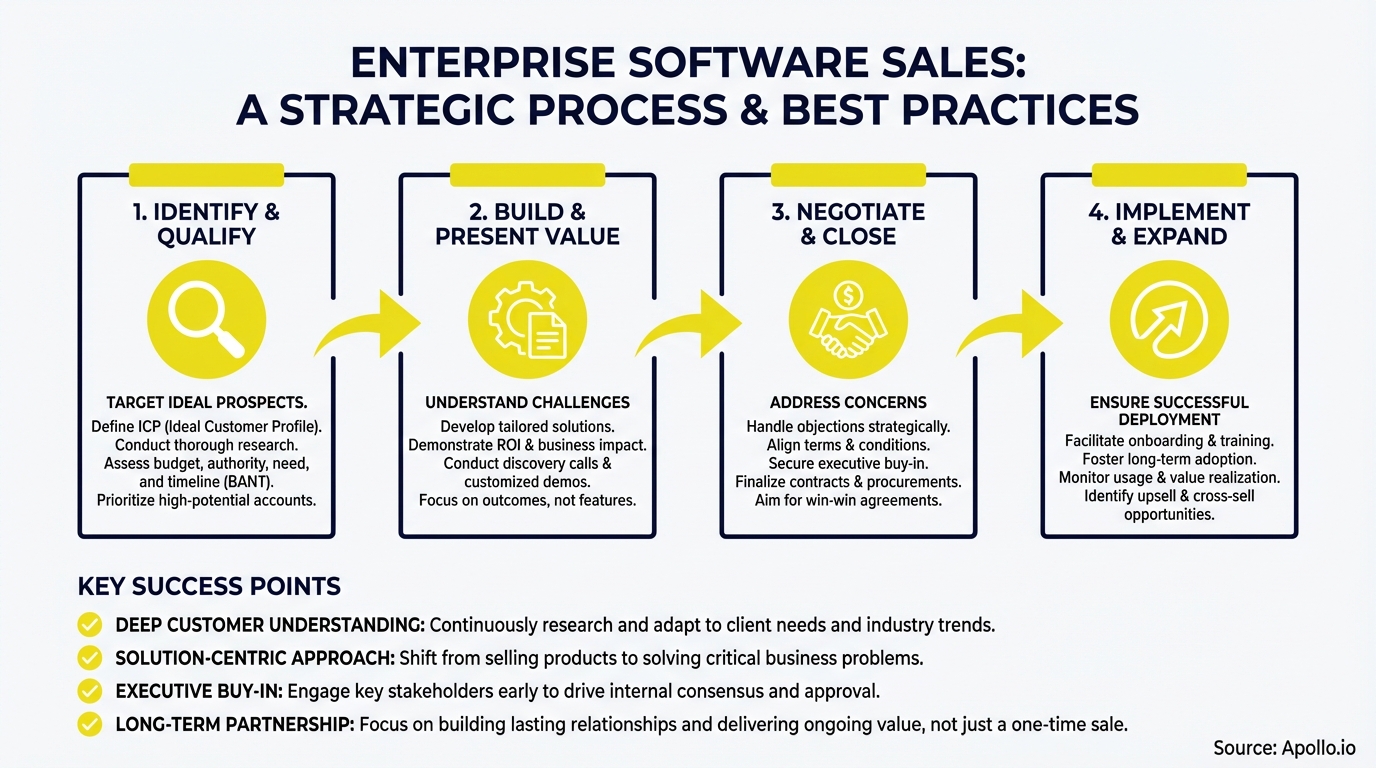 ENTERPRISE SOFTWARE SALES:
A STRATEGIC PROCESS & BEST PRACTICES

1. IDENTIFY & QUALIFY

TARGET IDEAL PROSPECTS.
Define ICP (Ideal Customer Profile).
Conduct thorough research.
Assess budget, authority, need, and timeline (BANT).
Prioritize high-potential accounts.

2. BUILD & PRESENT VALUE

UNDERSTAND CHALLENGES
Develop tailored solutions.
Demonstrate ROI & business impact.
Conduct discovery calls & customized demos.
Focus on outcomes, not features.

3. NEGOTIATE & CLOSE

ADDRESS CONCERNS
Handle objections strategically.
Align terms & conditions.
Secure executive buy-in.
Finalize contracts & procurements.
Aim for win-win agreements.

4. IMPLEMENT & EXPAND

ENSURE SUCCESSFUL DEPLOYMENT
Facilitate onboarding & training.
Foster long-term adoption.
Monitor usage & value realization.
Identify upsell & cross-sell opportunities.

KEY SUCCESS POINTS
DEEP CUSTOMER UNDERSTANDING: Continuously research and adapt to client needs and industry trends.
SOLUTION-CENTRIC APPROACH: Shift from selling products to solving critical business problems.
EXECUTIVE BUY-IN: Engage key stakeholders early to drive internal consensus and approval.
LONG-TERM PARTNERSHIP: Focus on building lasting relationships and delivering ongoing value, not just a one-time sale.

Source: Apollo.io